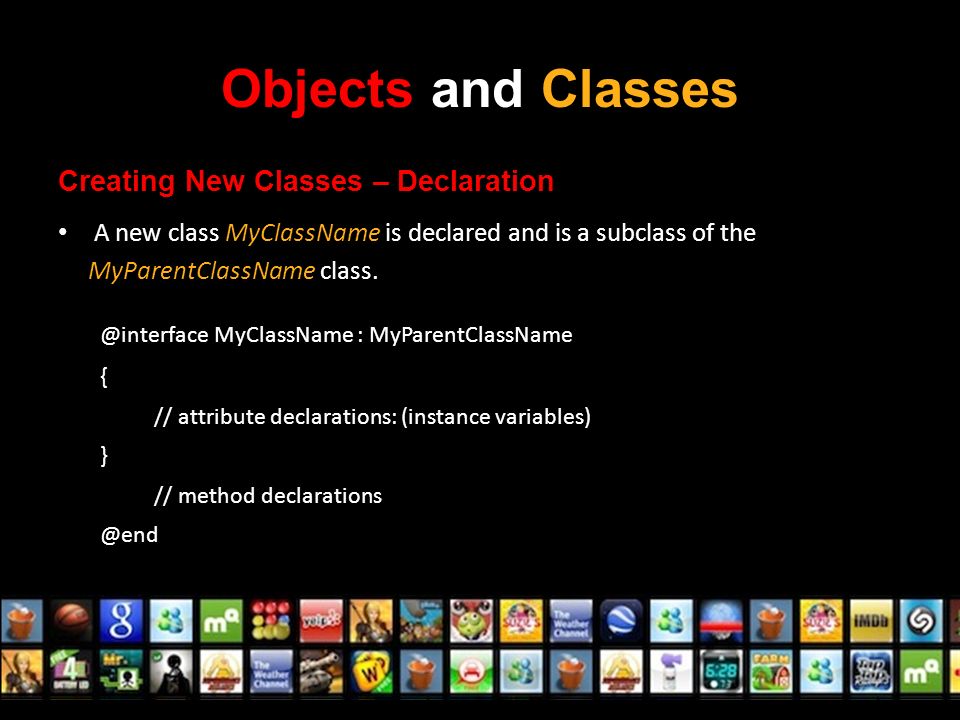 Objects and Classes

Creating New Classes – Declaration

• A new class MyClassName is declared and is a subclass of the MyParentClassName class.

@interface MyClassName : MyParentClassName

{

// attribute declarations: (instance variables)

}

// method declarations

@end